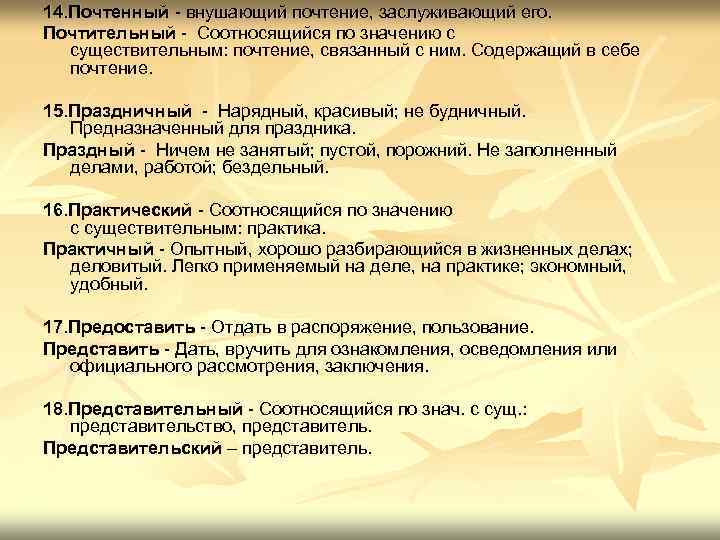 14.Почтенный - внушающий почтение, заслуживающий его.

Почтительный - Соотносящийся по значению с существительным: почтение, связанный с ним. Содержащий в себе почтение.

15.Праздничный - Нарядный, красивый; не будничный. Предназначенный для праздника.

Праздный - Ничем не занятый; пустой, порожний. Не заполненный делами, работой; бездельный.

16.Практический - Соотносящийся по значению с существительным: практика.

Практичный - Опытный, хорошо разбирающийся в жизненных делах; деловитый. Легко применяемый на деле, на практике; экономный, удобный.

17.Предоставить - Отдать в распоряжение, пользование.

Представить - Дать, вручить для ознакомления, осведомления или официального рассмотрения, заключения.

18.Представительный - Соотносящийся по знач. с сущ.: представительство, представитель.

Представительский – представитель.